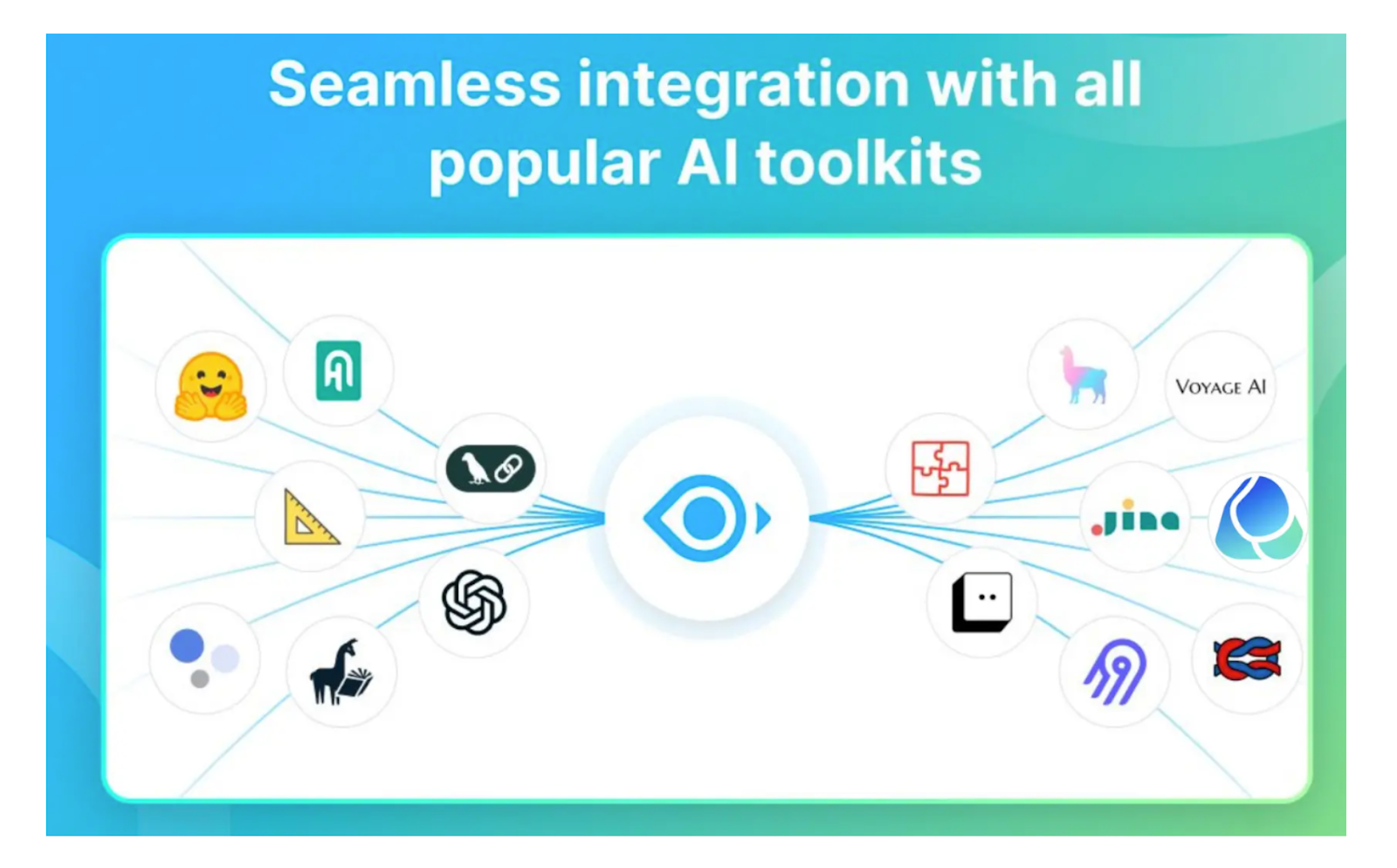 Seamless integration with all popular AI toolkits

VOYAGE AI

jina